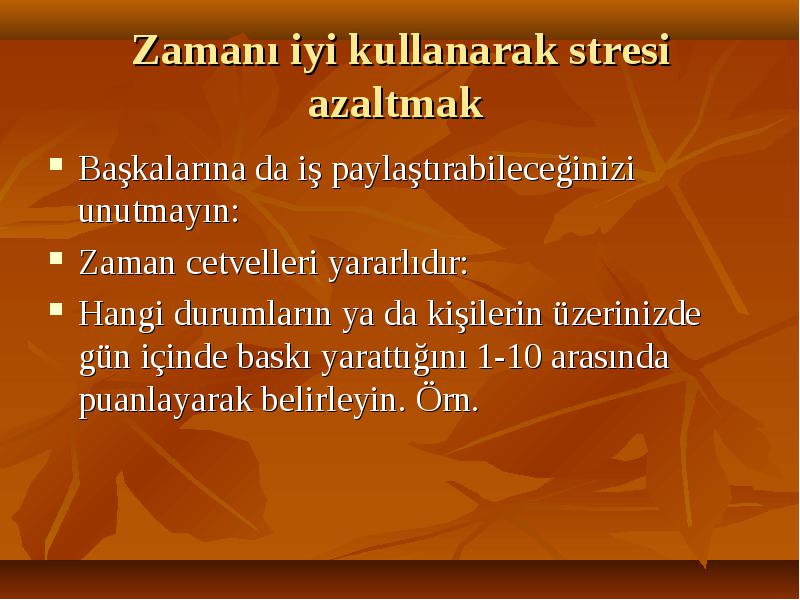 Zamanı iyi kullanarak stresi azaltmak

- Başkalarına da iş paylaştırabileceğinizi unutmayın:
- Zaman cetvelleri yararlıdır:
- Hangi durumların ya da kişilerin üzerinizde gün içinde baskı yarattığını 1-10 arasında puanlayarak belirleyin. Örn.